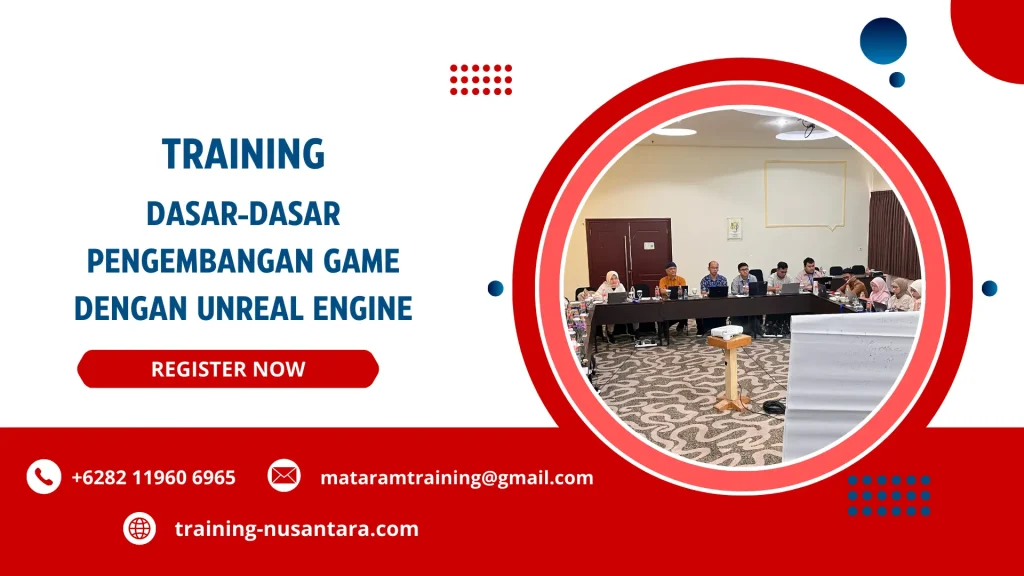 TRAINING

DASAR-DASAR PENGEMBANGAN GAME DENGAN UNREAL ENGINE

REGISTER NOW

+6282 11960 6965

mataramtraining@gmail.com

training-nusantara.com